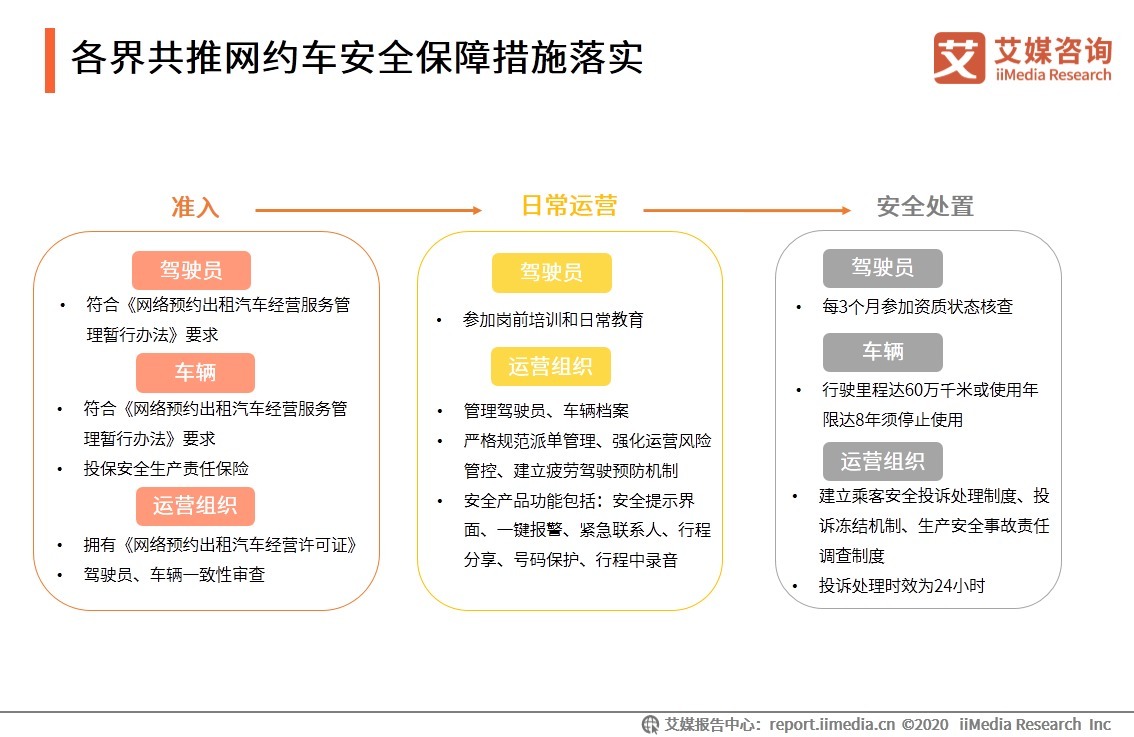 各界共推网约车安全保障措施落实

艾媒咨询
iiMedia Research

准入

驾驶员

• 符合《网络预约出租汽车经营服务管理暂行办法》要求

车辆

• 符合《网络预约出租汽车经营服务管理暂行办法》要求
• 投保安全生产责任保险

运营组织

• 拥有《网络预约出租汽车经营许可证》
• 驾驶员、车辆一致性审查

日常运营

驾驶员

• 参加岗前培训和日常教育

运营组织

• 管理驾驶员、车辆档案
• 严格规范派单管理、强化运营风险管控、建立疲劳驾驶预防机制
• 安全产品功能包括：安全提示界面、一键报警、紧急联系人、行程分享、号码保护、行程中录音

安全处置

驾驶员

• 每3个月参加资质状态核查

车辆

• 行驶里程达60万千米或使用年限达8年须停止使用

运营组织

• 建立乘客安全投诉处理制度、投诉冻结机制、生产安全事故责任调查制度
• 投诉处理时效为24小时

艾媒报告中心：report.iimedia.cn ©2020 iiMedia Research Inc